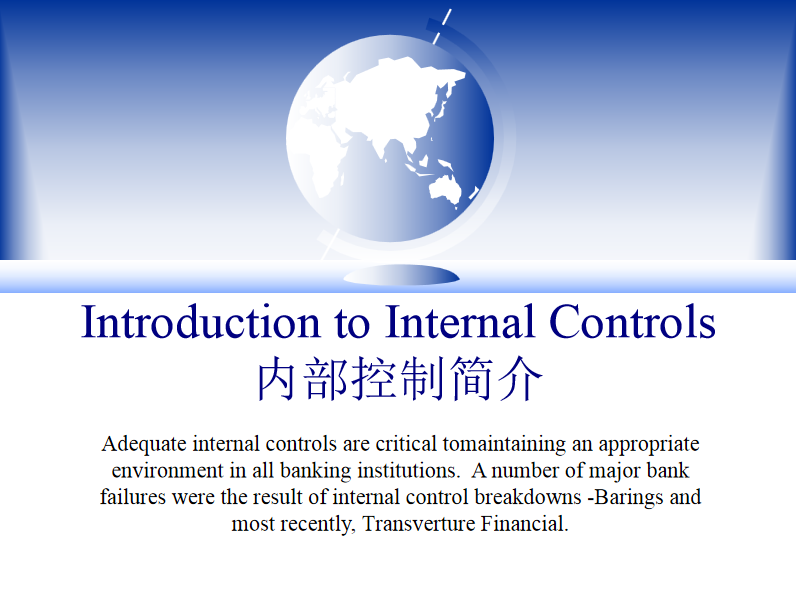 Introduction to Internal Controls
内部控制简介

Adequate internal controls are critical tomaintaining an appropriate environment in all banking institutions. A number of major bank failures were the result of internal control breakdowns -Barings and most recently, Transverture Financial.